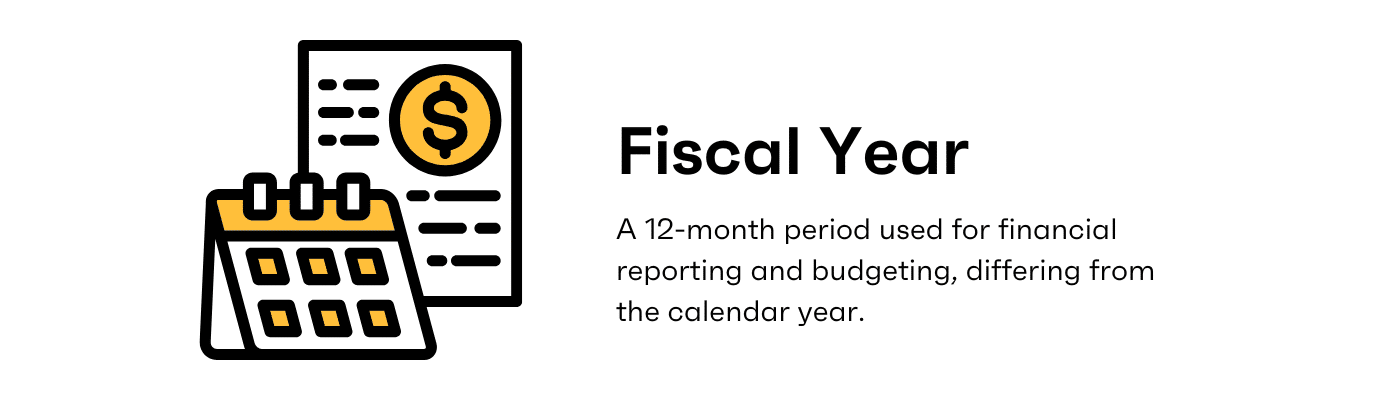 $

Fiscal Year

A 12-month period used for financial reporting and budgeting, differing from the calendar year.